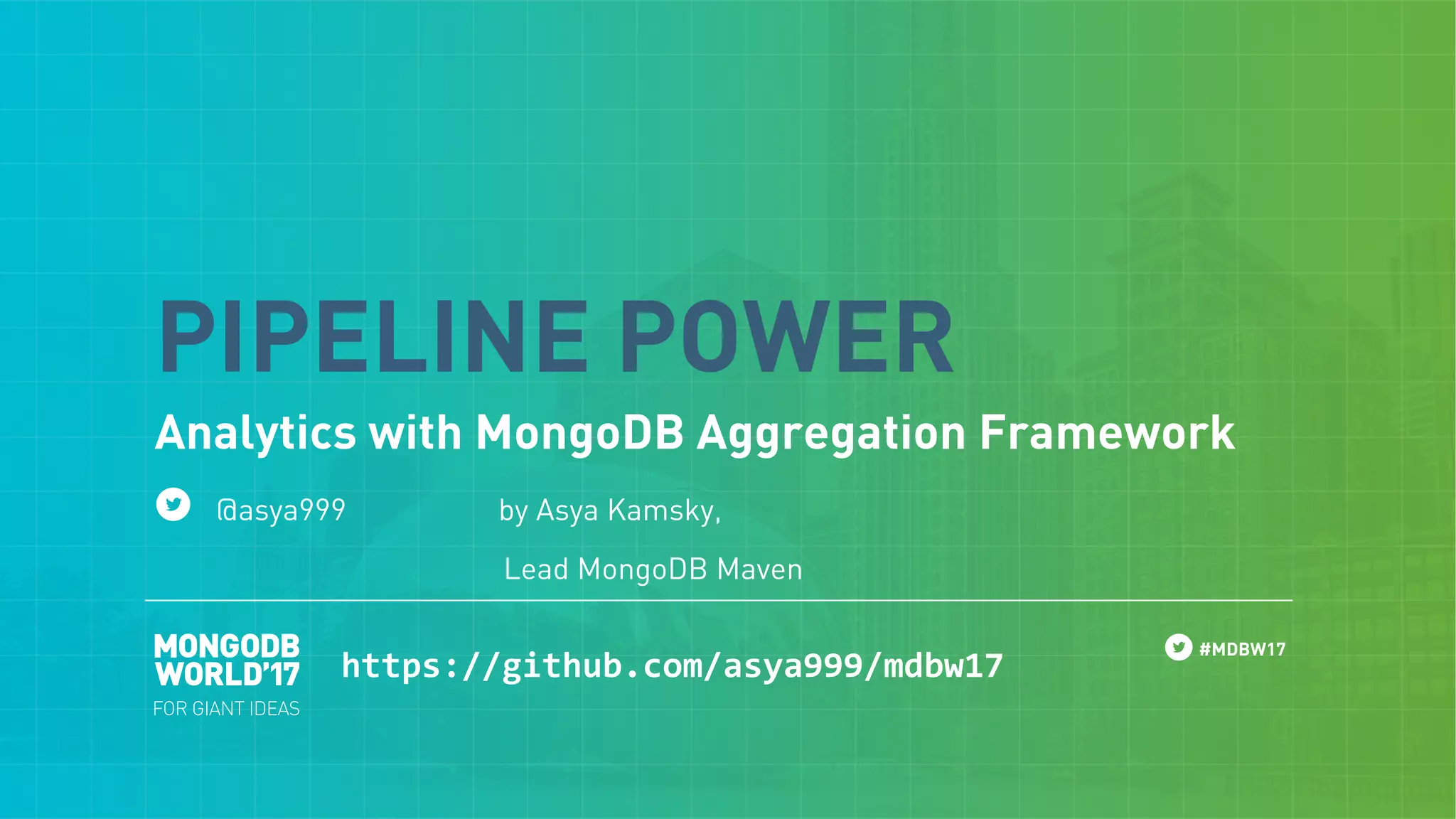 PIPELINE POWER

Analytics with MongoDB Aggregation Framework

@asya999

by Asya Kamsky,

Lead MongoDB Maven

MONGODB WORLD'17

FOR GIANT IDEAS

https://github.com/asya999/mdbw17

#MDBW17